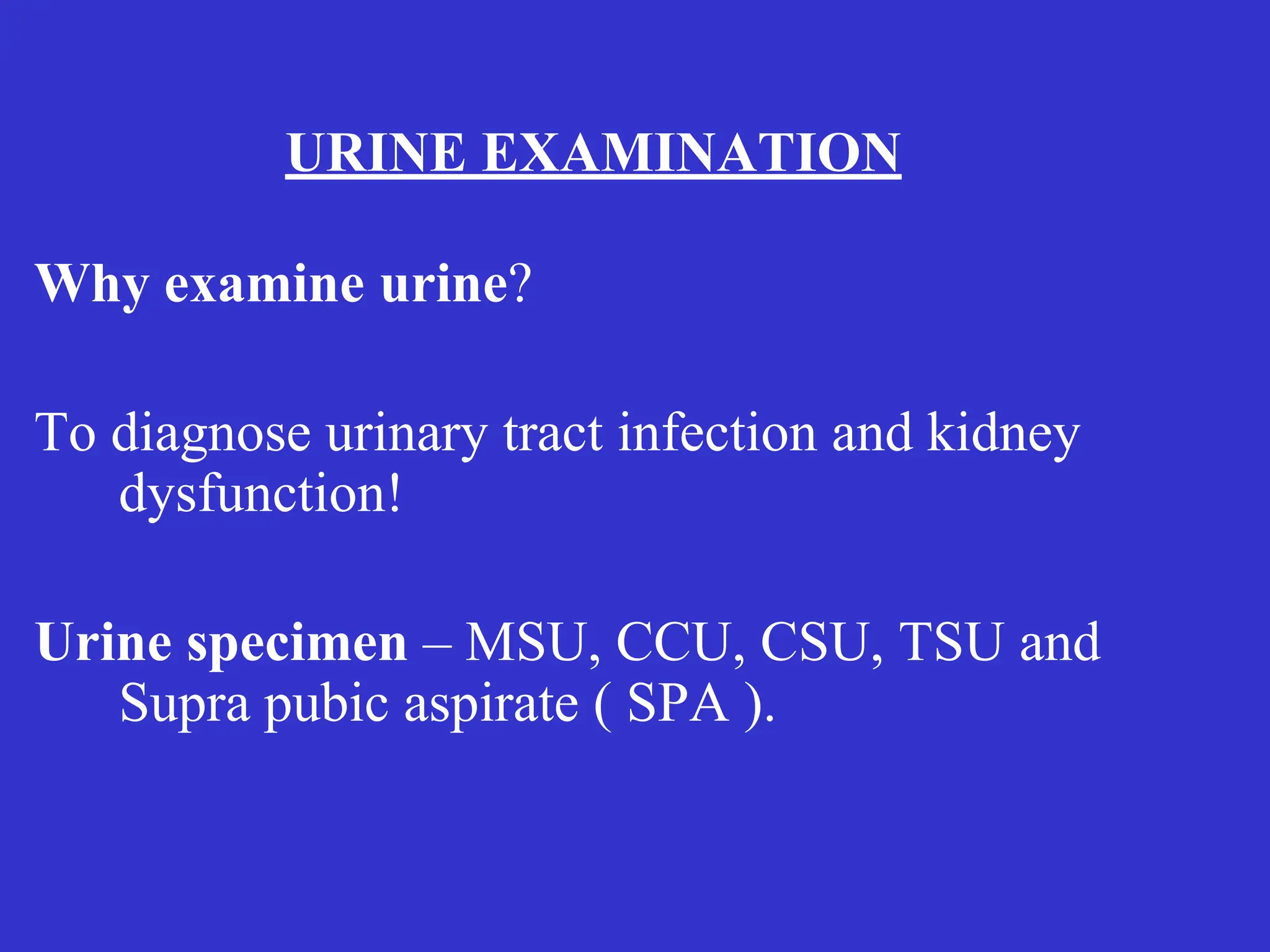 URINE EXAMINATION

Why examine urine?

To diagnose urinary tract infection and kidney dysfunction!

Urine specimen – MSU, CCU, CSU, TSU and Supra pubic aspirate ( SPA ).